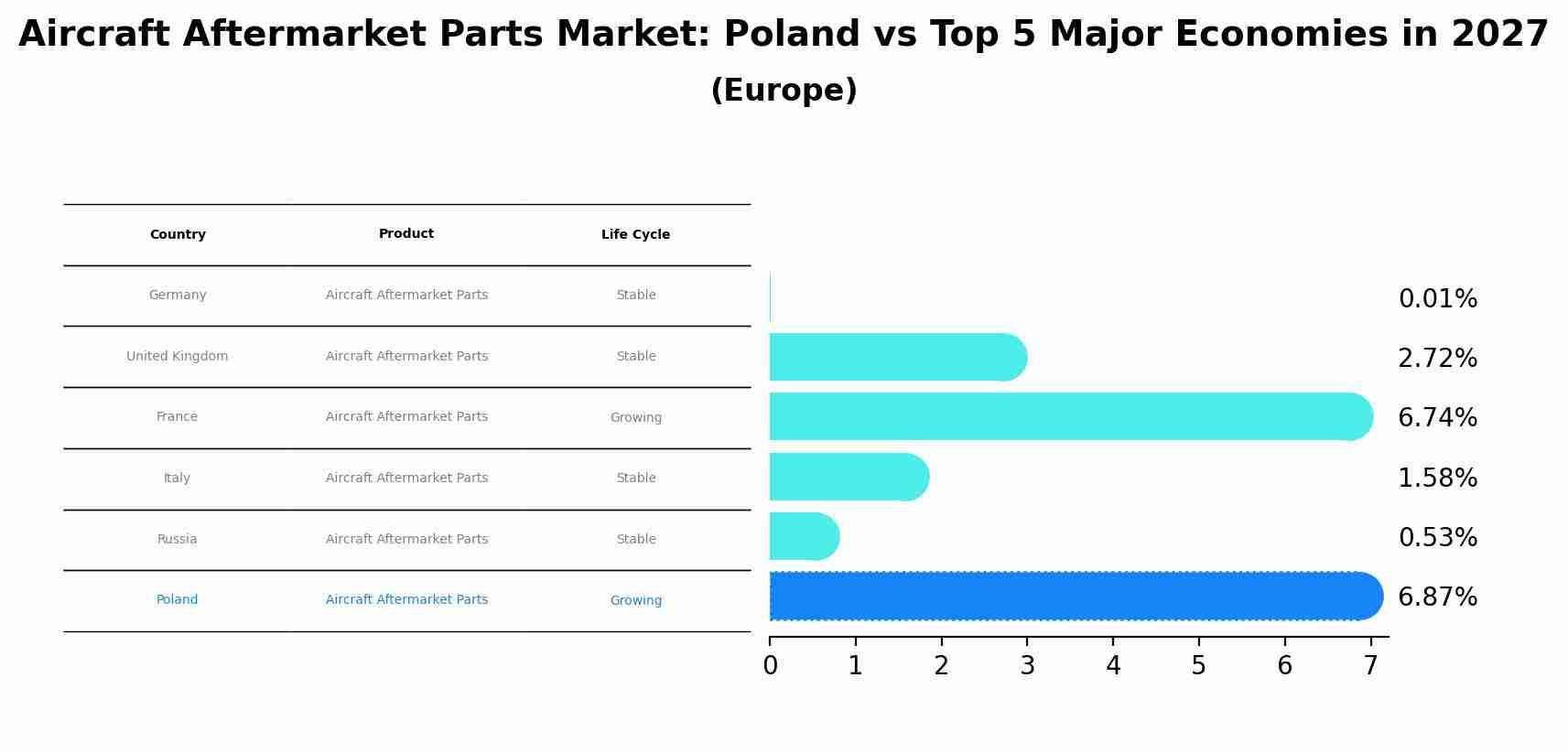 Aircraft Aftermarket Parts Market: Poland vs Top 5 Major Economies in 2027
(Europe)

| Country | Product | Life Cycle |
|---|---|---|
| Germany | Aircraft Aftermarket Parts | Stable |
| United Kingdom | Aircraft Aftermarket Parts | Stable |
| France | Aircraft Aftermarket Parts | Growing |
| Italy | Aircraft Aftermarket Parts | Stable |
| Russia | Aircraft Aftermarket Parts | Stable |
| Poland | Aircraft Aftermarket Parts | Growing |

0.01%
2.72%
6.74%
1.58%
0.53%
6.87%

0 1 2 3 4 5 6 7